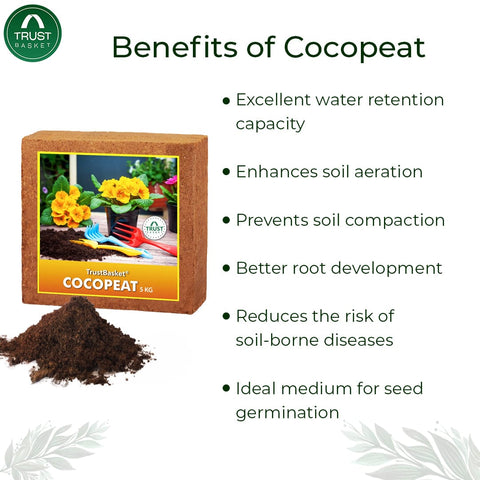 TRUST BASKET

Benefits of Cocopeat

TRUST

TrustBasket®
COCOPEAT 5 KG

• Excellent water retention capacity

• Enhances soil aeration

• Prevents soil compaction

• Better root development

• Reduces the risk of soil-borne diseases

• Ideal medium for seed germination